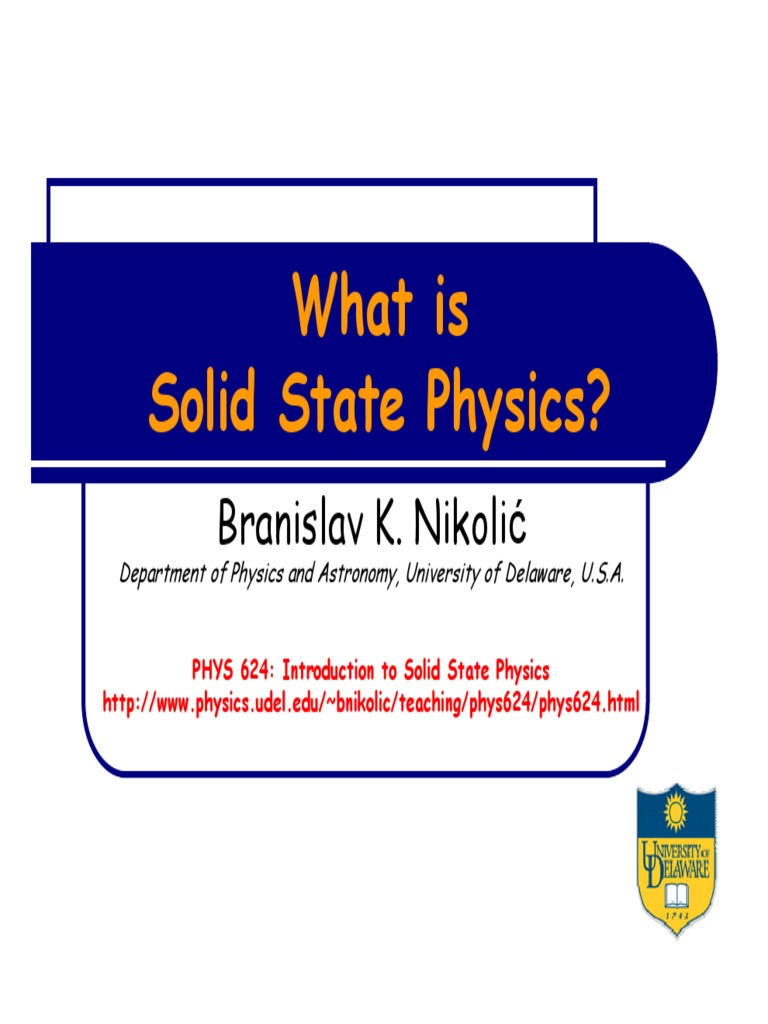 What is
Solid State Physics?

Branislav K. Nikolić

Department of Physics and Astronomy, University of Delaware, U.S.A.

PHYS 624: Introduction to Solid State Physics
http://www.physics.udel.edu/~bnikolic/teaching/phys624/phys624.html

UNIVERSITY OF DELAWARE
1743